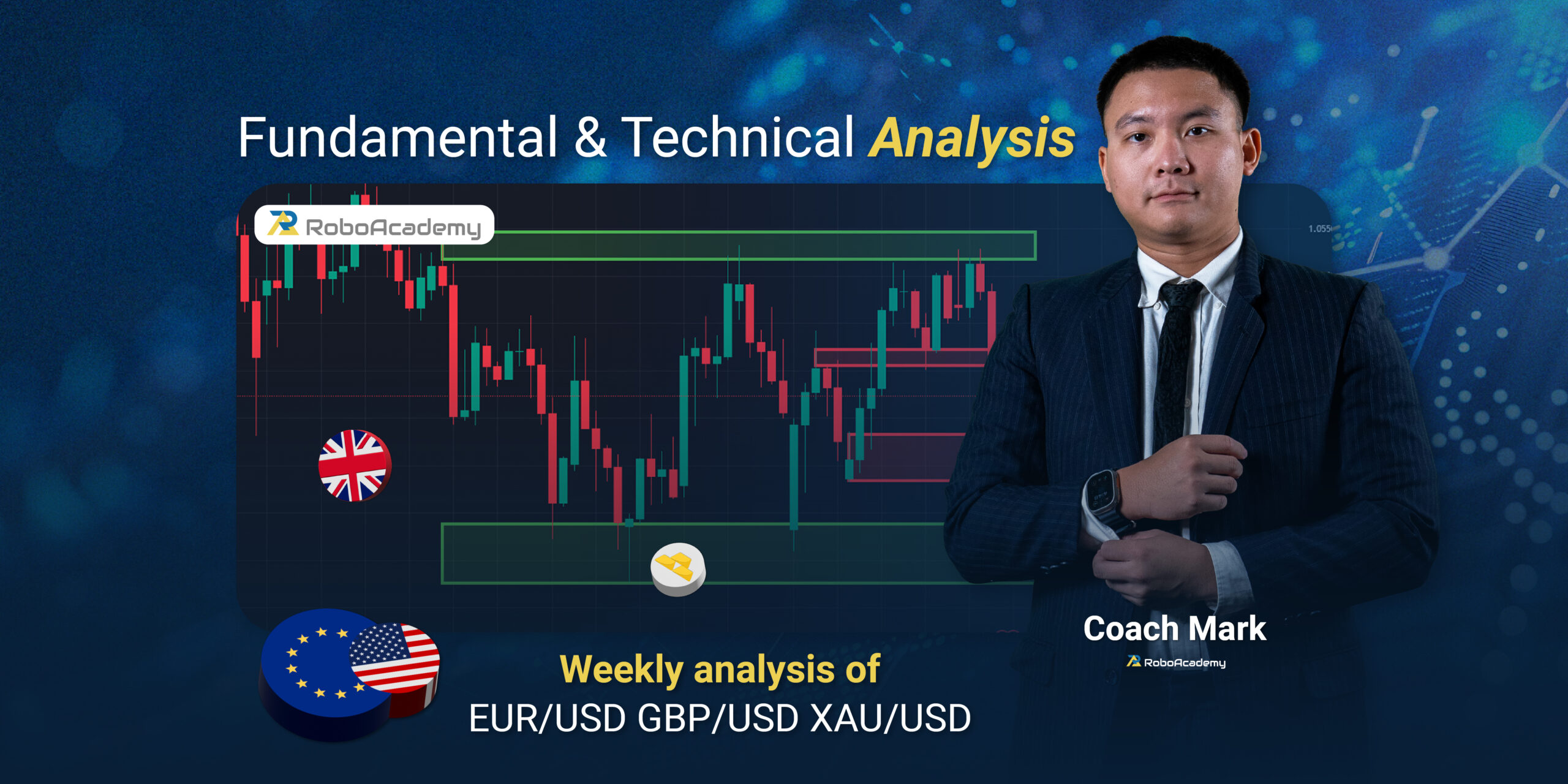 Fundamental & Technical Analysis

RoboAcademy

1.055

Coach Mark

RoboAcademy

Weekly analysis of
EUR/USD GBP/USD XAU/USD